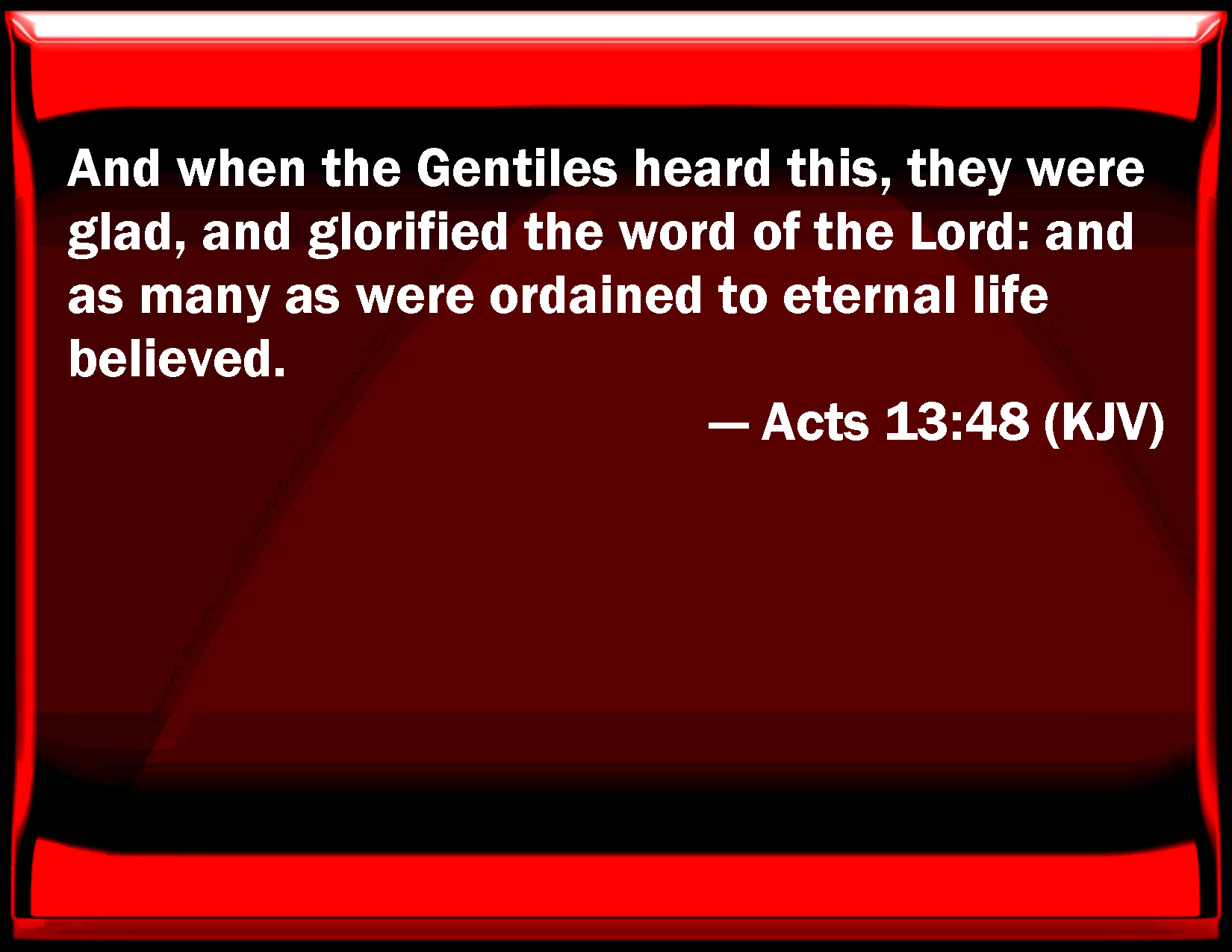 And when the Gentiles heard this, they were glad, and glorified the word of the Lord: and as many as were ordained to eternal life believed.

— Acts 13:48 (KJV)